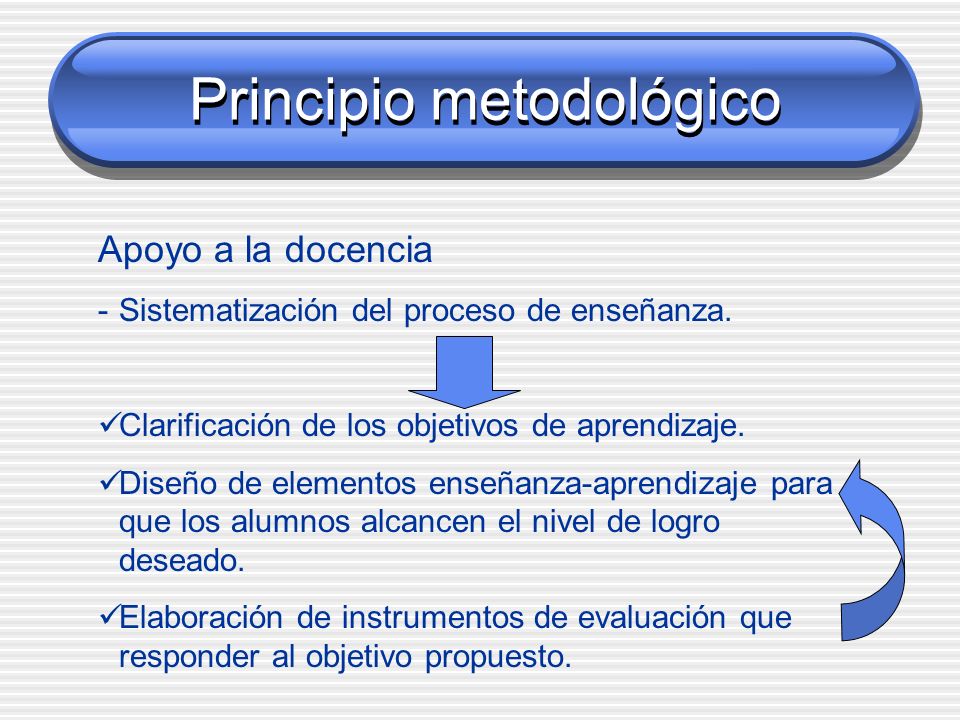 Principio metodológico

Apoyo a la docencia

- Sistematización del proceso de enseñanza.

✓Clarificación de los objetivos de aprendizaje.

✓Diseño de elementos enseñanza-aprendizaje para que los alumnos alcancen el nivel de logro deseado.

✓Elaboración de instrumentos de evaluación que responder al objetivo propuesto.